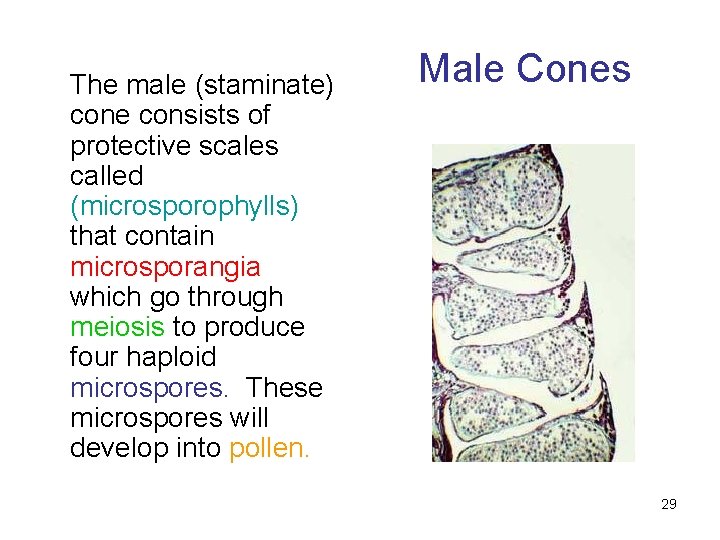 Male Cones

The male (staminate) cone consists of protective scales called (microsporophylls) that contain microsporangia which go through meiosis to produce four haploid microspores. These microspores will develop into pollen.

29